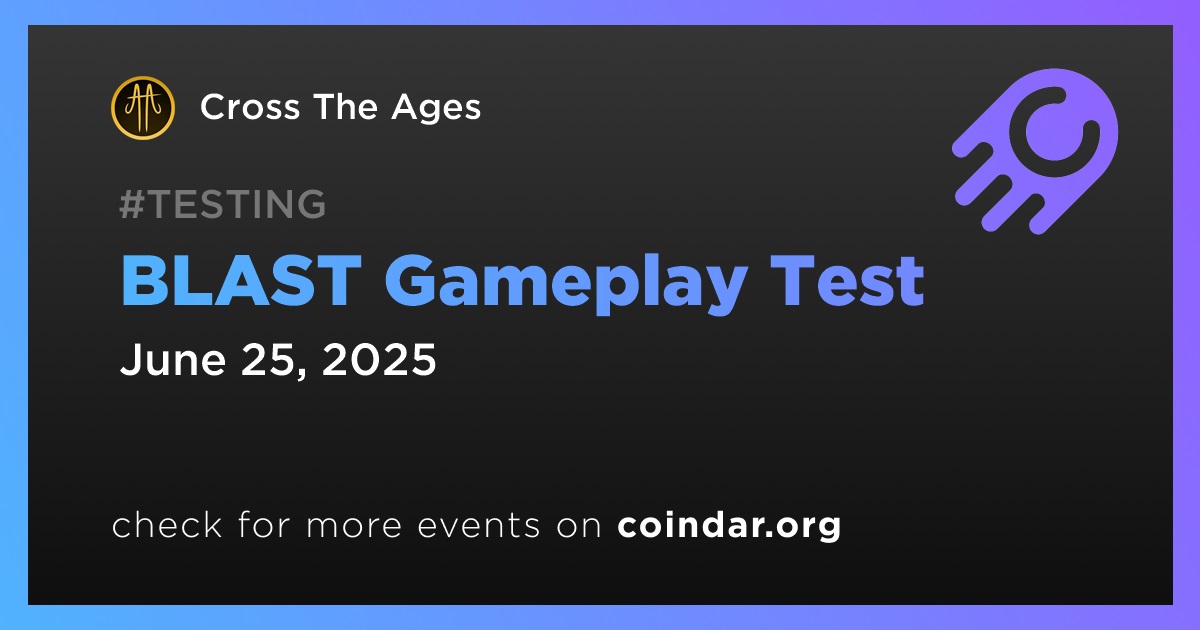 Cross The Ages

#TESTING

BLAST Gameplay Test

June 25, 2025

check for more events on coindar.org